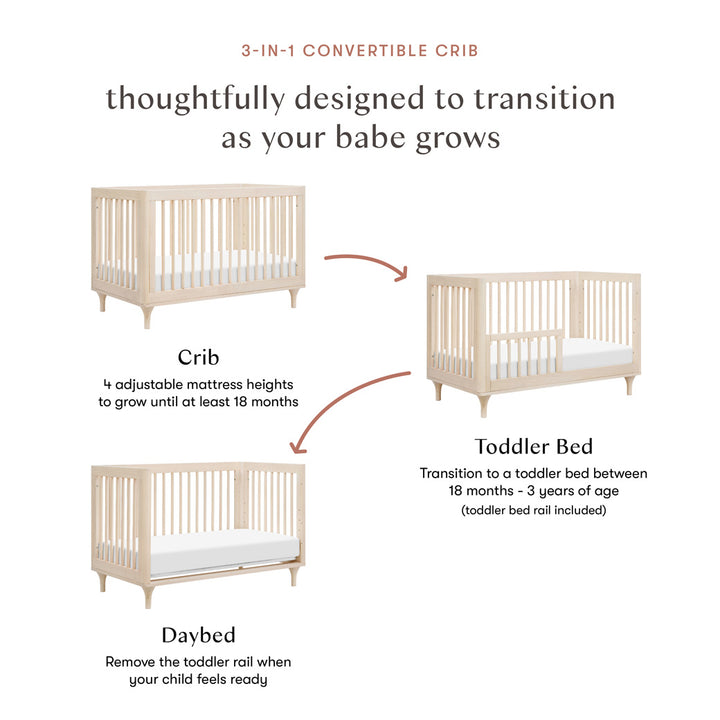 3-IN-1 CONVERTIBLE CRIB

thoughtfully designed to transition as your babe grows

Crib
4 adjustable mattress heights to grow until at least 18 months

Toddler Bed
Transition to a toddler bed between 18 months - 3 years of age
(toddler bed rail included)

Daybed
Remove the toddler rail when your child feels ready